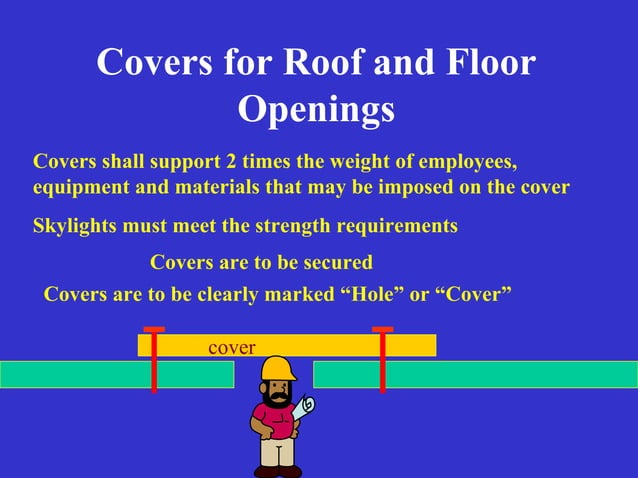 Covers for Roof and Floor Openings

Covers shall support 2 times the weight of employees, equipment and materials that may be imposed on the cover

Skylights must meet the strength requirements

Covers are to be secured

Covers are to be clearly marked “Hole” or “Cover”

cover